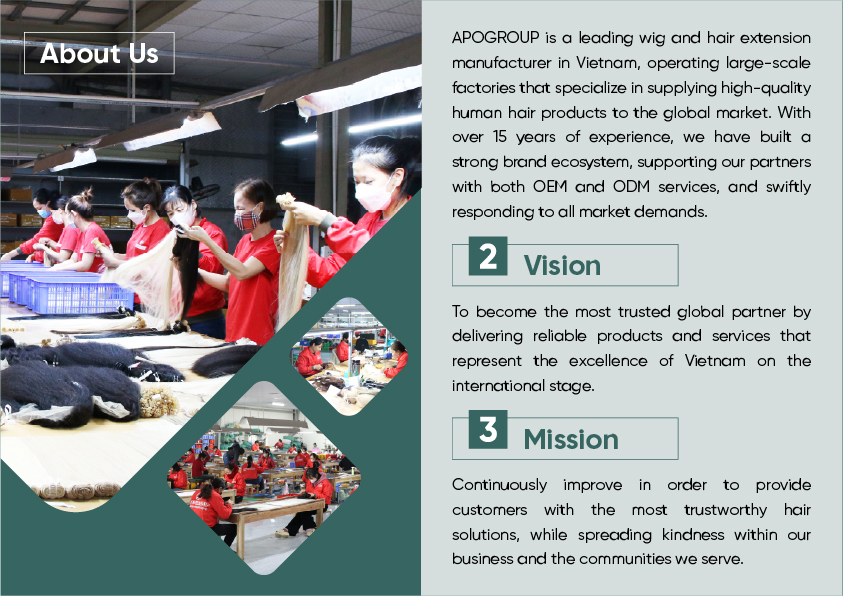 About Us

APOGROUP is a leading wig and hair extension manufacturer in Vietnam, operating large-scale factories that specialize in supplying high-quality human hair products to the global market. With over 15 years of experience, we have built a strong brand ecosystem, supporting our partners with both OEM and ODM services, and swiftly responding to all market demands.

2 Vision

To become the most trusted global partner by delivering reliable products and services that represent the excellence of Vietnam on the international stage.

3 Mission

Continuously improve in order to provide customers with the most trustworthy hair solutions, while spreading kindness within our business and the communities we serve.